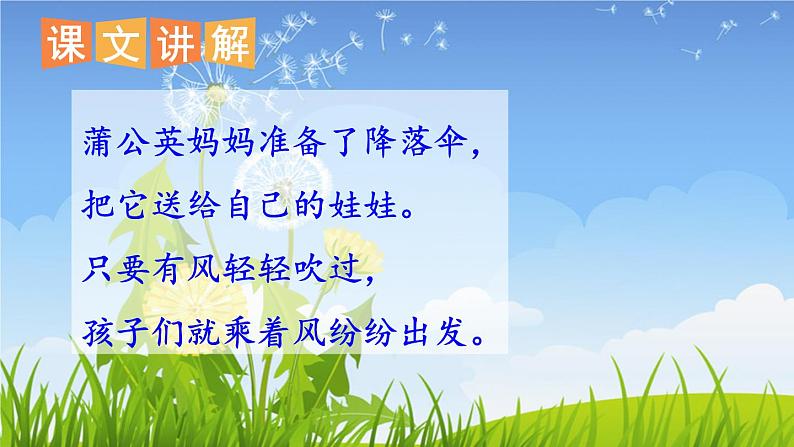 课文讲解

蒲公英妈妈准备了降落伞，
把它送给自己的娃娃。
只要有风轻轻吹过，
孩子们就乘着风纷纷出发。